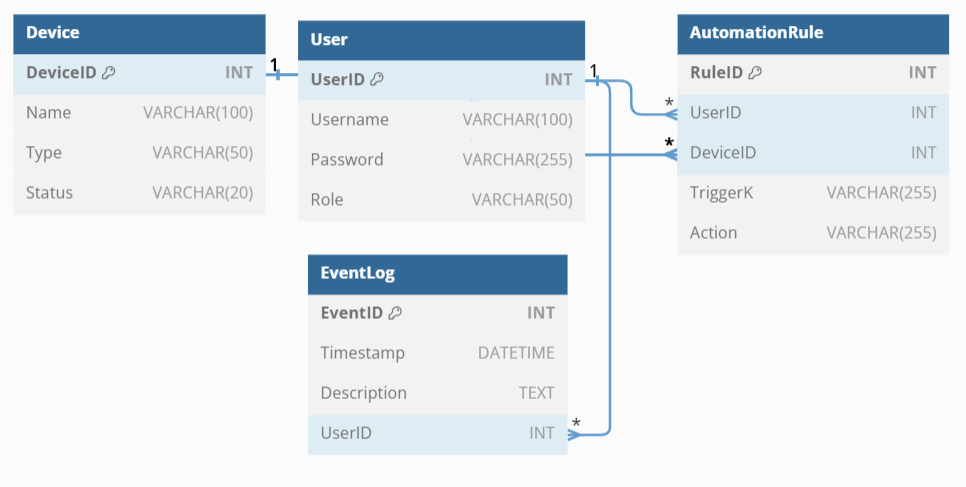 Device

| DeviceID | INT |
|---|---|
| Name | VARCHAR(100) |
| Type | VARCHAR(50) |
| Status | VARCHAR(20) |

1

User

| UserID | INT |
|---|---|
| Username | VARCHAR(100) |
| Password | VARCHAR(255) |
| Role | VARCHAR(50) |

1

*

*

AutomationRule

| RuleID | INT |
|---|---|
| UserID | INT |
| DeviceID | INT |
| TriggerK | VARCHAR(255) |
| Action | VARCHAR(255) |

EventLog

| EventID | INT |
|---|---|
| Timestamp | DATETIME |
| Description | TEXT |
| UserID | INT |

*